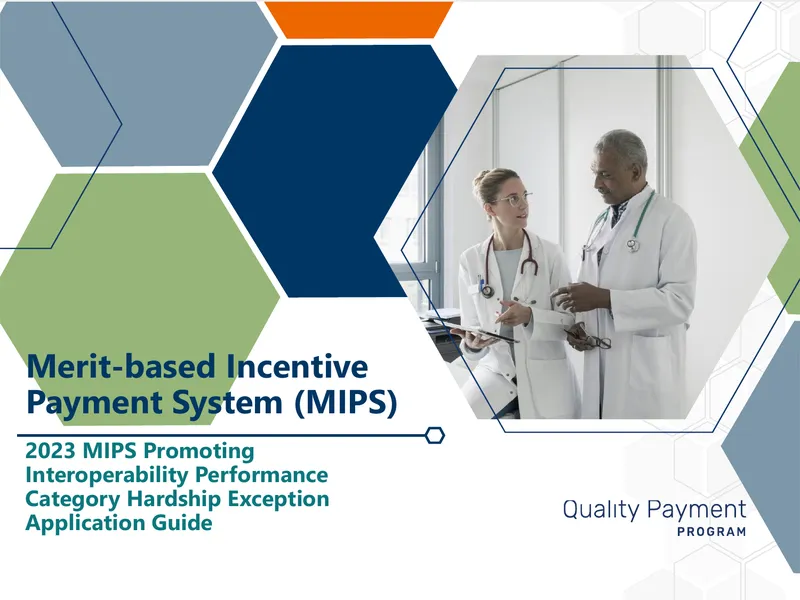 Merit-based Incentive Payment System (MIPS)

2023 MIPS Promoting Interoperability Performance Category Hardship Exception Application Guide

Quality Payment
PROGRAM